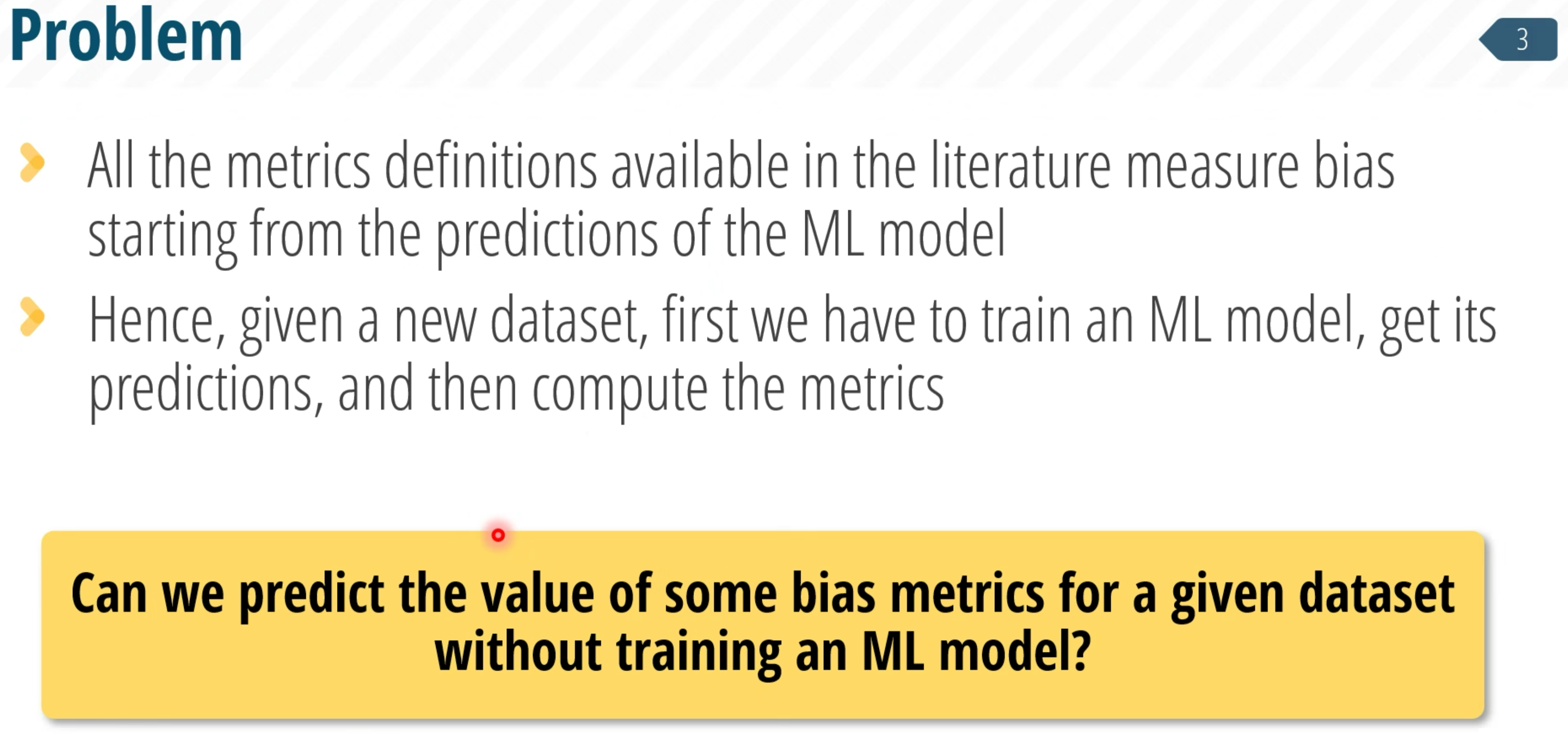 Problem

3

All the metrics definitions available in the literature measure bias starting from the predictions of the ML model

Hence, given a new dataset, first we have to train an ML model, get its predictions, and then compute the metrics

Can we predict the value of some bias metrics for a given dataset without training an ML model?